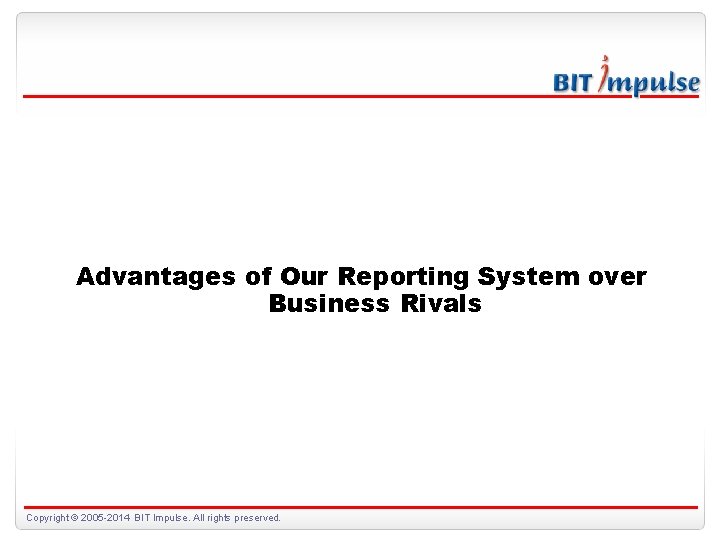 BIT Impulse

Advantages of Our Reporting System over Business Rivals

Copyright © 2005-2014 BIT Impulse. All rights preserved.